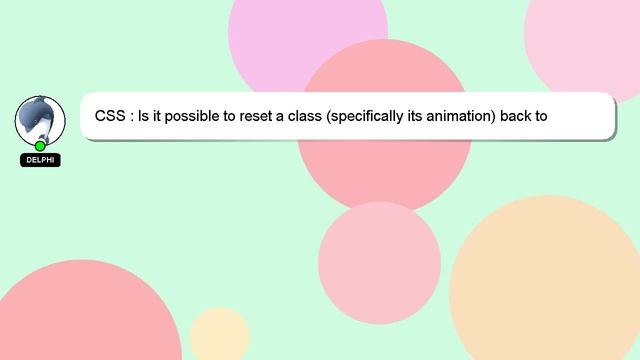 DELPHI

CSS : Is it possible to reset a class (specifically its animation) back to